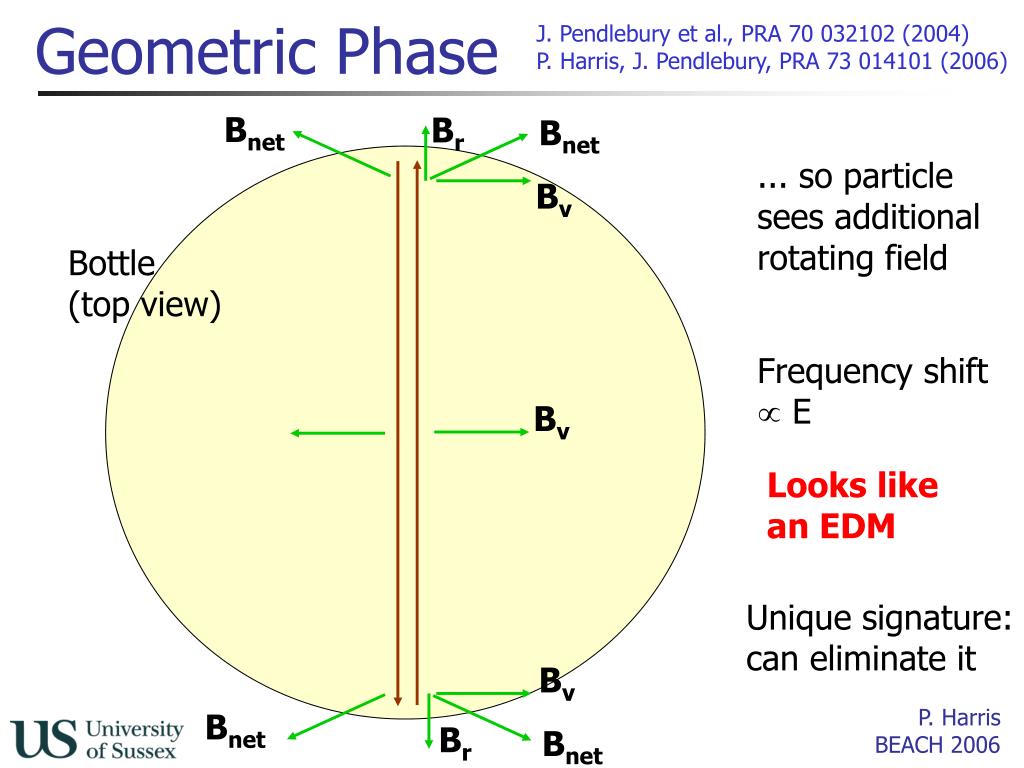 Geometric Phase

J. Pendlebury et al., PRA 70 032102 (2004)
P. Harris, J. Pendlebury, PRA 73 014101 (2006)

$B_{net}$ $B_r$ $B_{net}$

$B_v$

Bottle
(top view)

$B_v$

$B_v$

$B_{net}$ $B_r$ $B_{net}$

... so particle sees additional rotating field

Frequency shift $\propto$ E

Looks like an EDM

Unique signature: can eliminate it

US University of Sussex

P. Harris
BEACH 2006